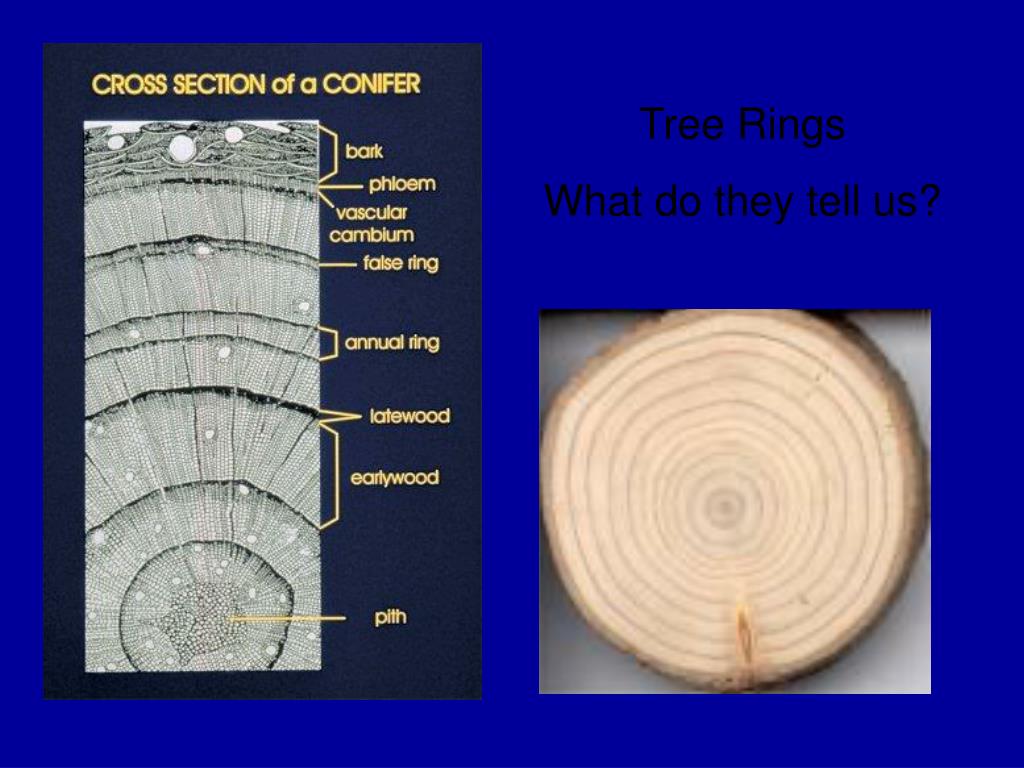 CROSS SECTION of a CONIFER

bark
phloem
vascular cambium
false ring
annual ring
latewood
earlywood
pith

Tree Rings

What do they tell us?